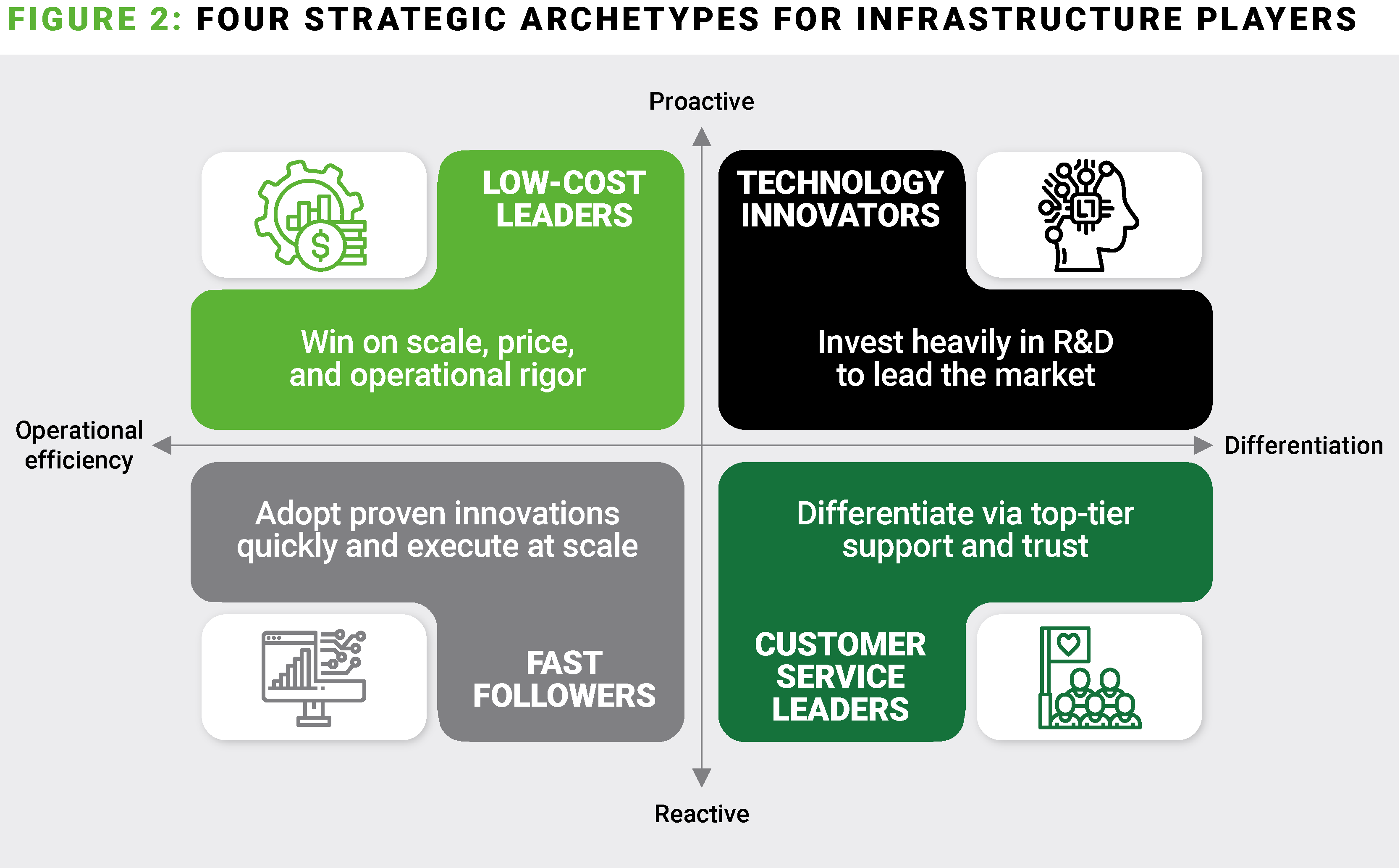 FIGURE 2: FOUR STRATEGIC ARCHETYPES FOR INFRASTRUCTURE PLAYERS

Proactive

LOW-COST LEADERS

Win on scale, price, and operational rigor

TECHNOLOGY INNOVATORS

Invest heavily in R&D to lead the market

Operational efficiency

Differentiation

Adopt proven innovations quickly and execute at scale

FAST FOLLOWERS

Differentiate via top-tier support and trust

CUSTOMER SERVICE LEADERS

Reactive